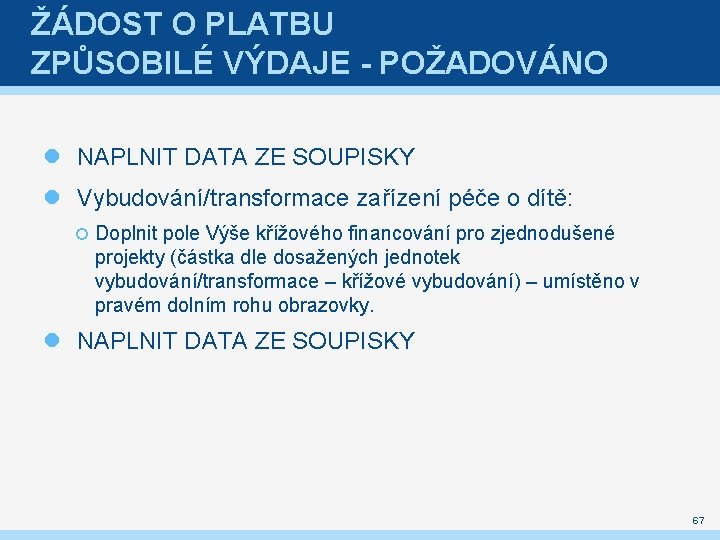 ŽÁDOST O PLATBU
ZPŮSOBILÉ VÝDAJE - POŽADOVÁNO

NAPLNIT DATA ZE SOUPISKY

Vybudování/transformace zařízení péče o dítě:

Doplnit pole Výše křížového financování pro zjednodušené projekty (částka dle dosažených jednotek vybudování/transformace – křížové vybudování) – umístěno v pravém dolním rohu obrazovky.

NAPLNIT DATA ZE SOUPISKY

67